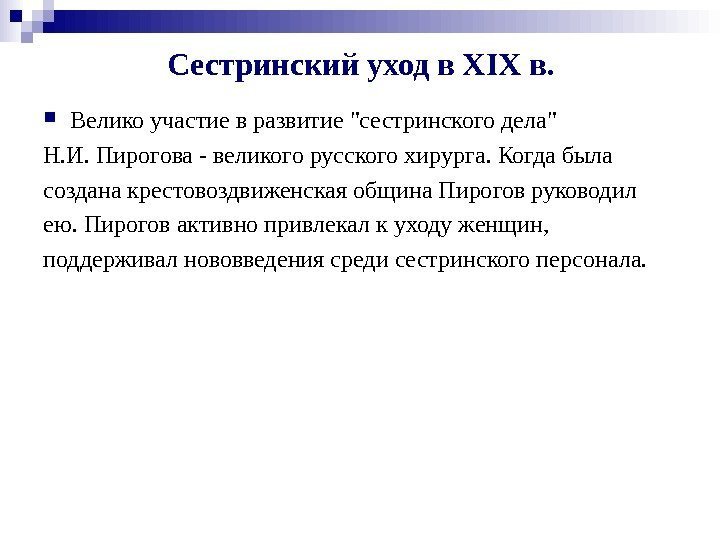 Сестринский уход в XIX в.

Велико участие в развитие "сестринского дела" Н.И. Пирогова - великого русского хирурга. Когда была создана крестовоздвиженская община Пирогов руководил ею. Пирогов активно привлекал к уходу женщин, поддерживал нововведения среди сестринского персонала.